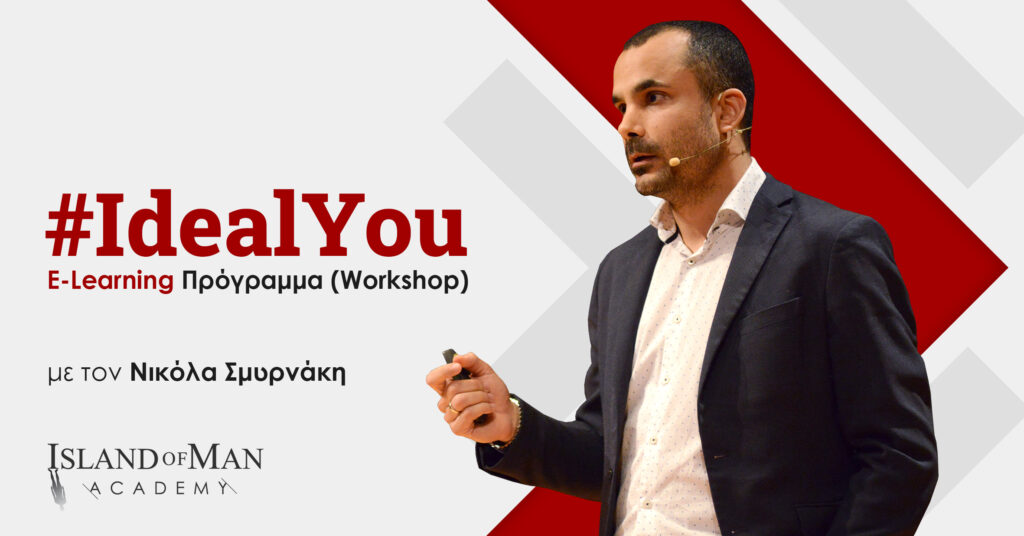 #IdealYou
E-Learning Πρόγραμμα (Workshop)

με τον Νικόλα Σμυρνάκη

ISLAND OF MAN
ACADEMY